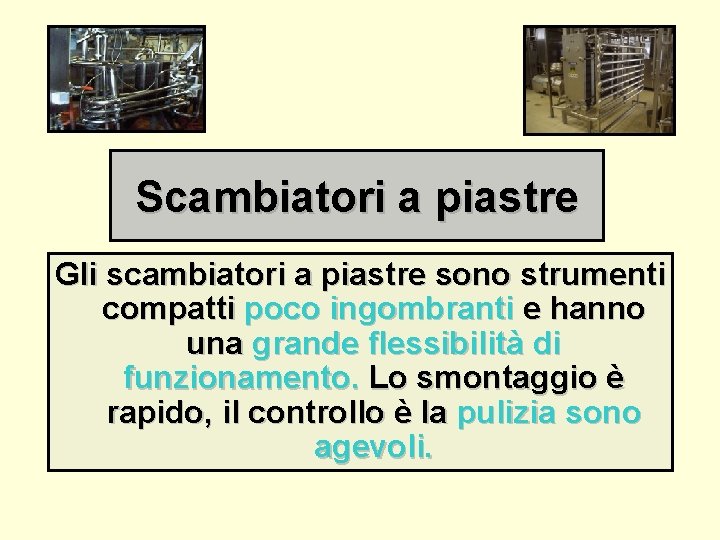 Scambiatori a piastre

Gli scambiatori a piastre sono strumenti compatti poco ingombranti e hanno una grande flessibilità di funzionamento. Lo smontaggio è rapido, il controllo è la pulizia sono agevoli.